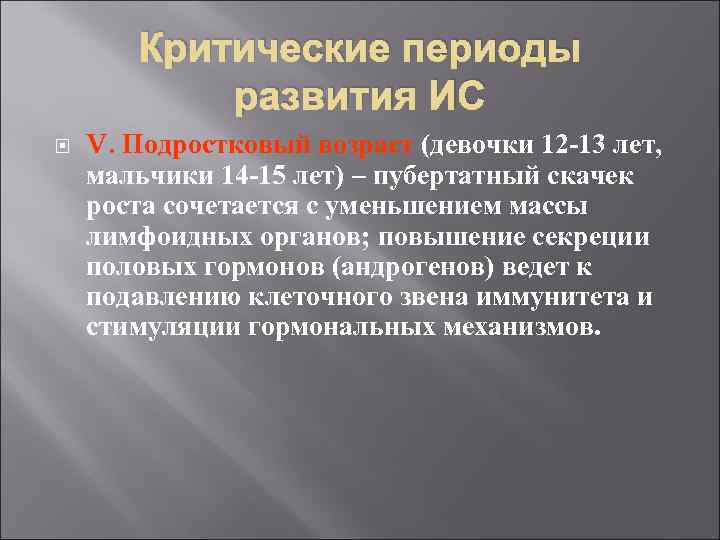 Критические периоды развития ИС

V. Подростковый возраст (девочки 12-13 лет, мальчики 14-15 лет) – пубертатный скачек роста сочетается с уменьшением массы лимфоидных органов; повышение секреции половых гормонов (андрогенов) ведет к подавлению клеточного звена иммунитета и стимуляции гормональных механизмов.